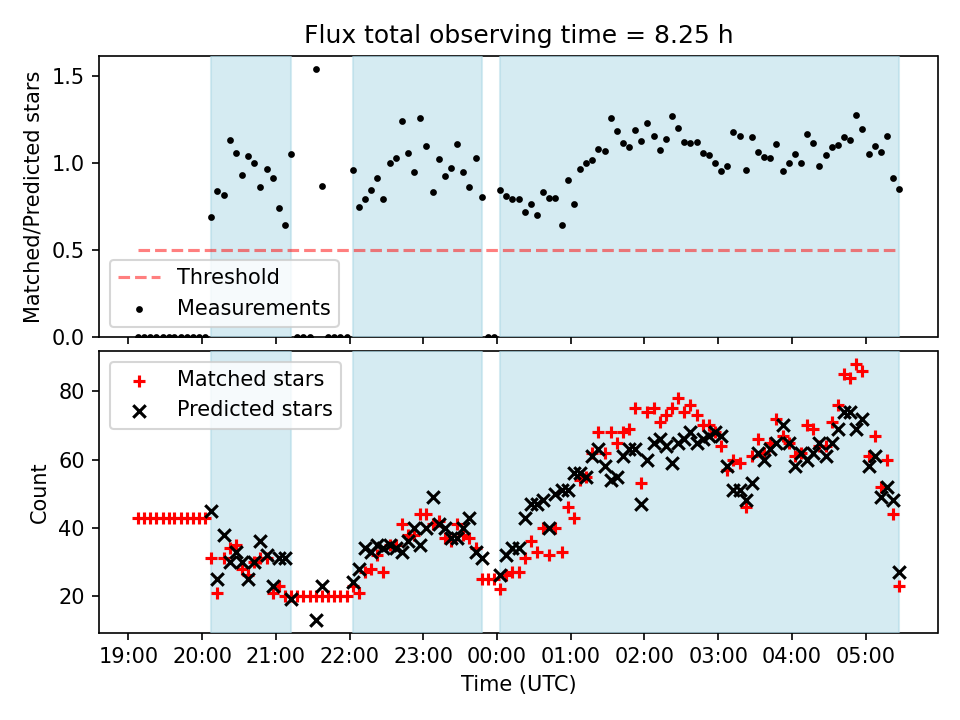 Flux total observing time = 8.25 h

Matched/Predicted stars

1.5
1.0
0.5
0.0

Threshold
Measurements

Matched stars
Predicted stars

Count

80
60
40
20

19:00 20:00 21:00 22:00 23:00 00:00 01:00 02:00 03:00 04:00 05:00

Time (UTC)